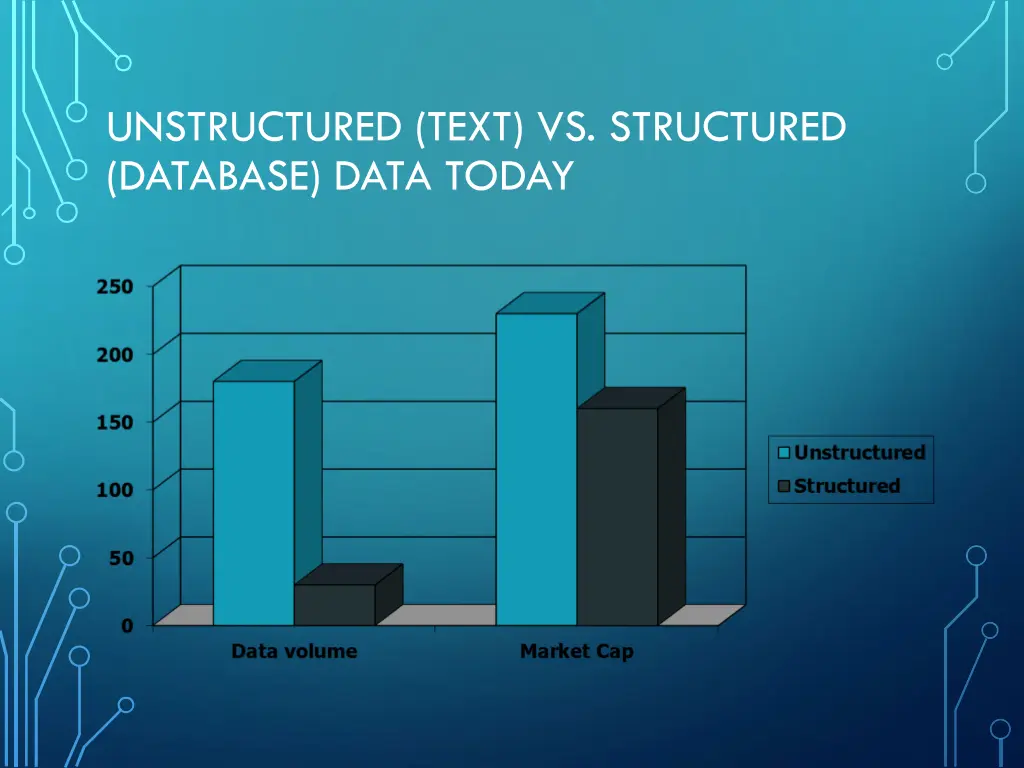 UNSTRUCTURED (TEXT) VS. STRUCTURED (DATABASE) DATA TODAY

250
200
150
100
50
0

Data volume
Market Cap

Unstructured
Structured